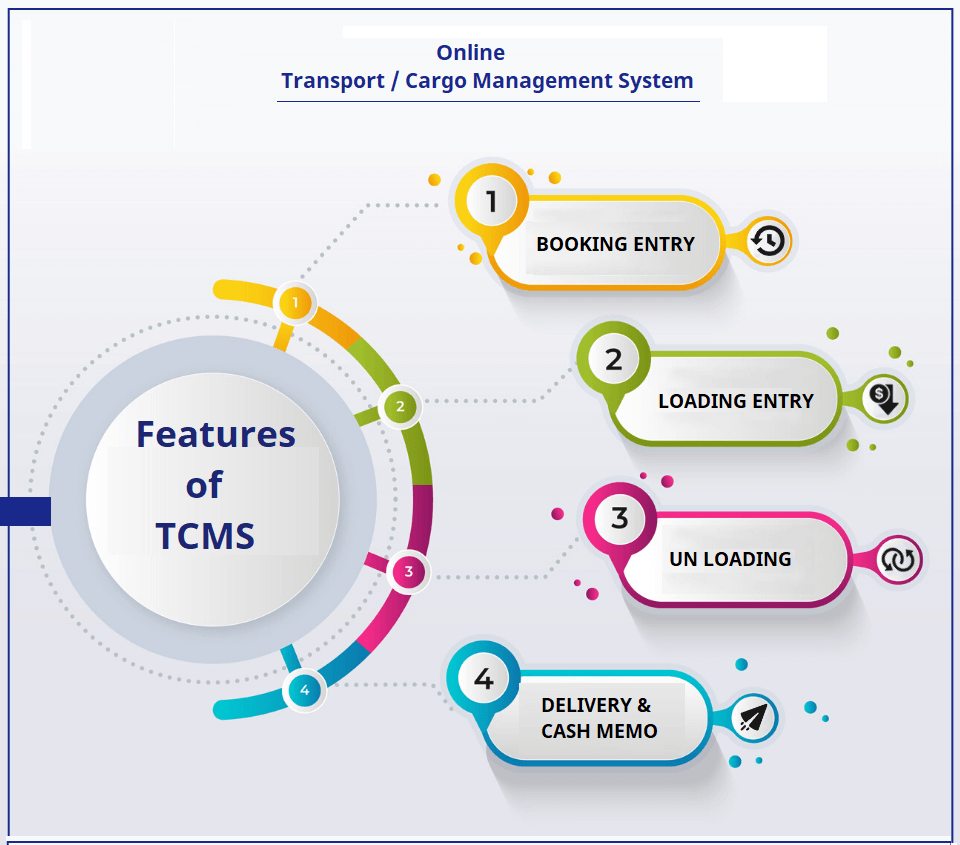 Online
Transport / Cargo Management System

Features of TCMS

1
2
3
4

1 BOOKING ENTRY

2 LOADING ENTRY

3 UN LOADING

4 DELIVERY & CASH MEMO